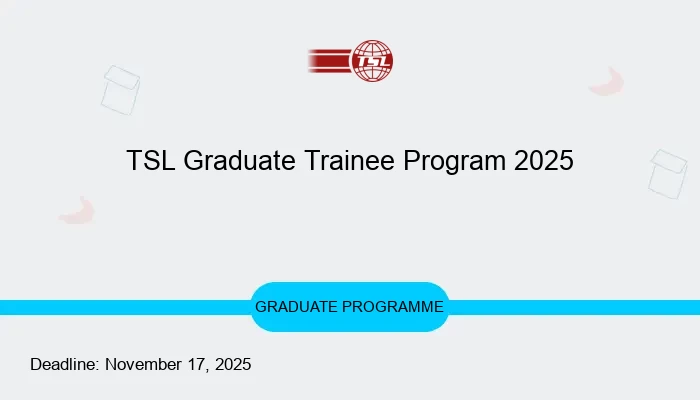 TSL

TSL Graduate Trainee Program 2025

GRADUATE PROGRAMME

Deadline: November 17, 2025